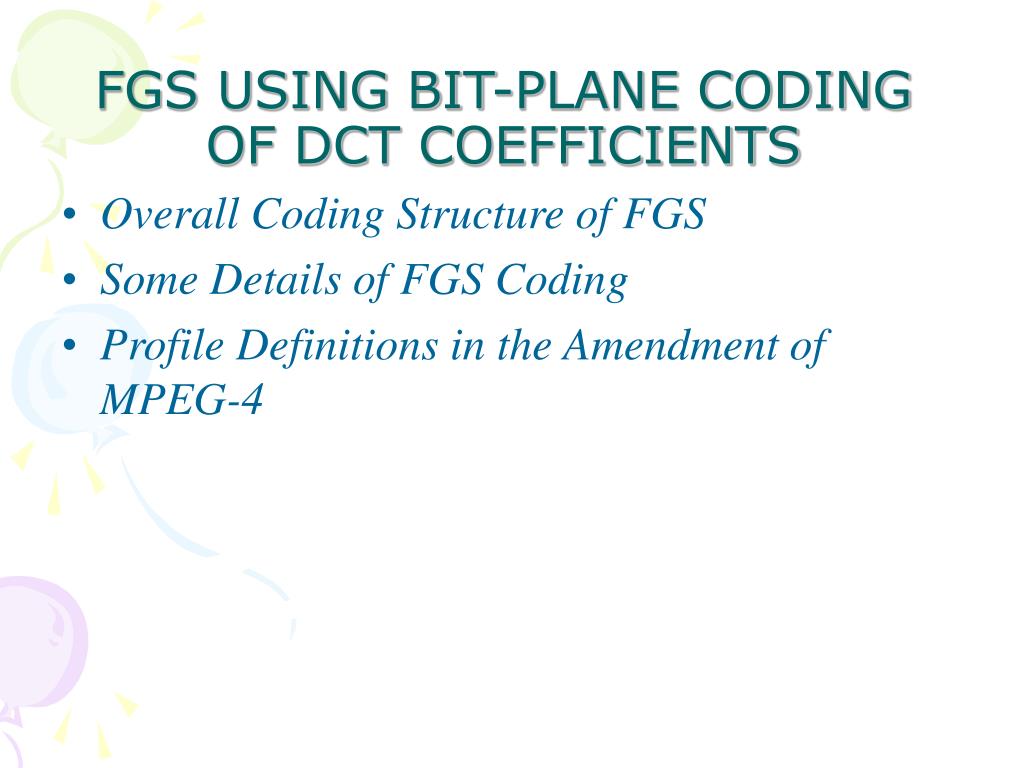 FGS USING BIT-PLANE CODING OF DCT COEFFICIENTS

• Overall Coding Structure of FGS
• Some Details of FGS Coding
• Profile Definitions in the Amendment of MPEG-4